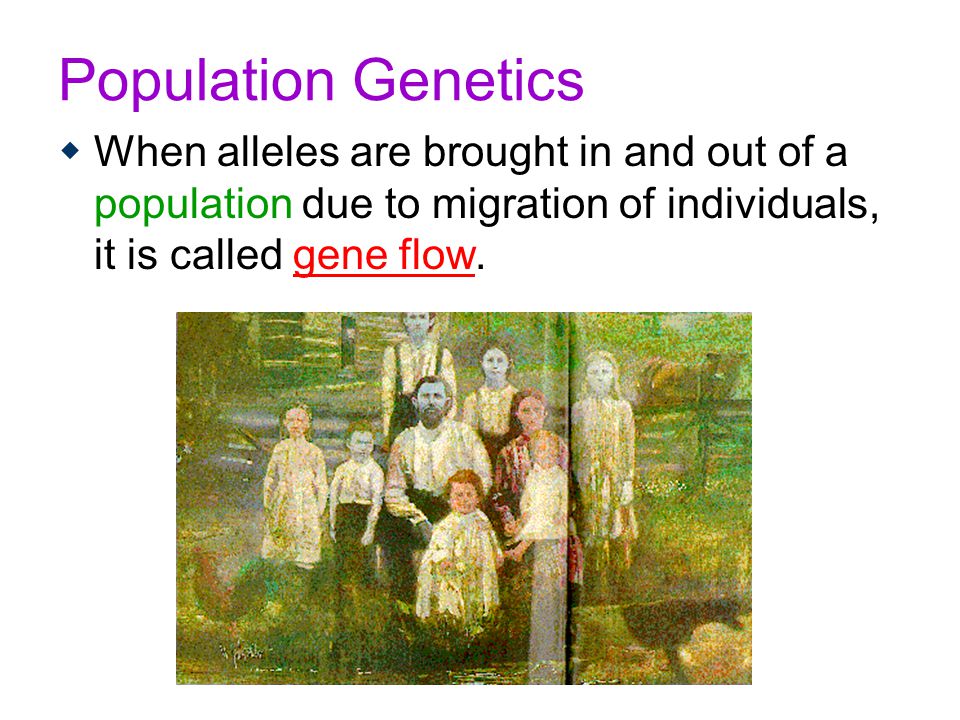 Population Genetics

When alleles are brought in and out of a population due to migration of individuals, it is called gene flow.